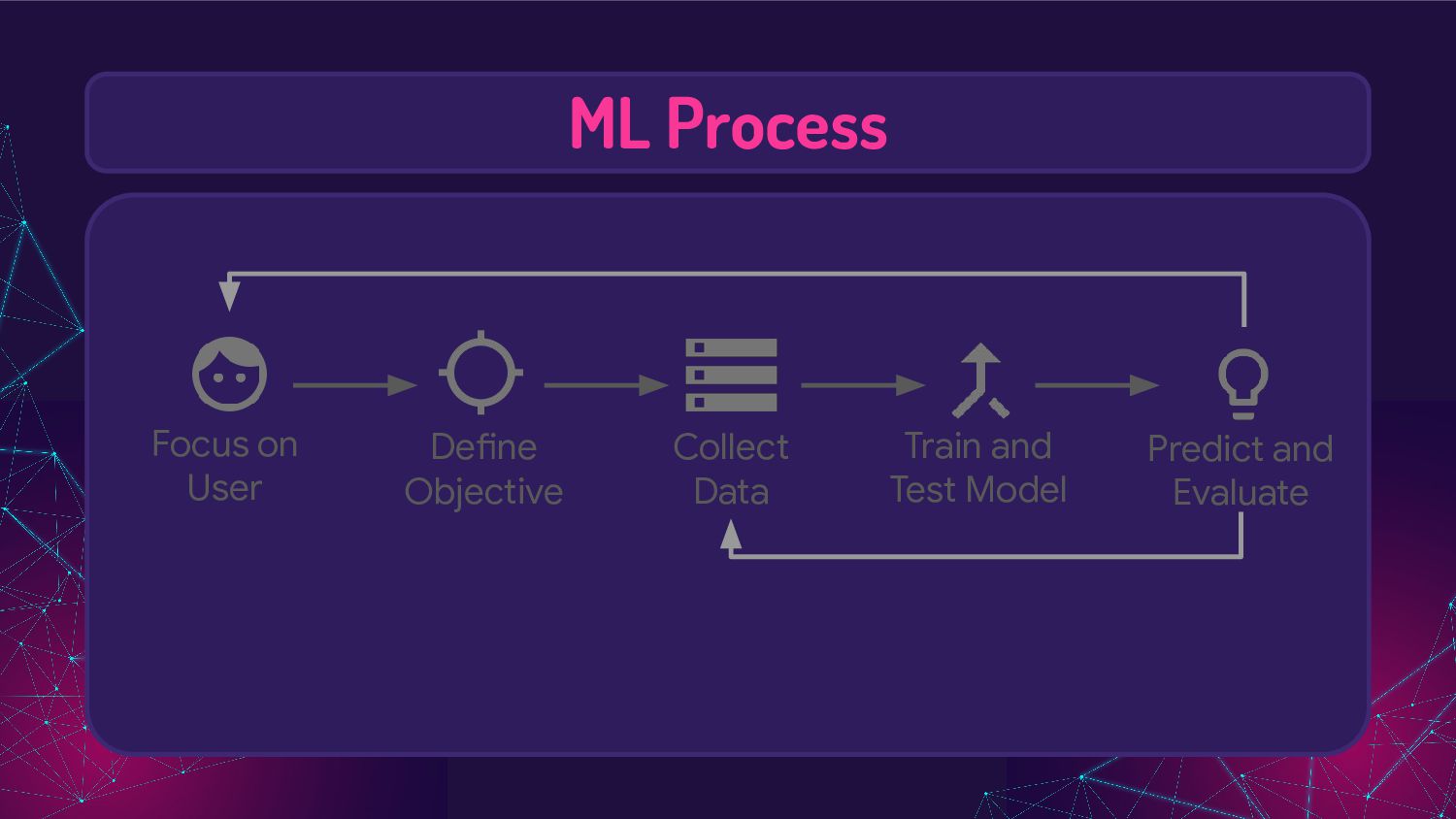 ML Process

Focus on User

Define Objective

Collect Data

Train and Test Model

Predict and Evaluate